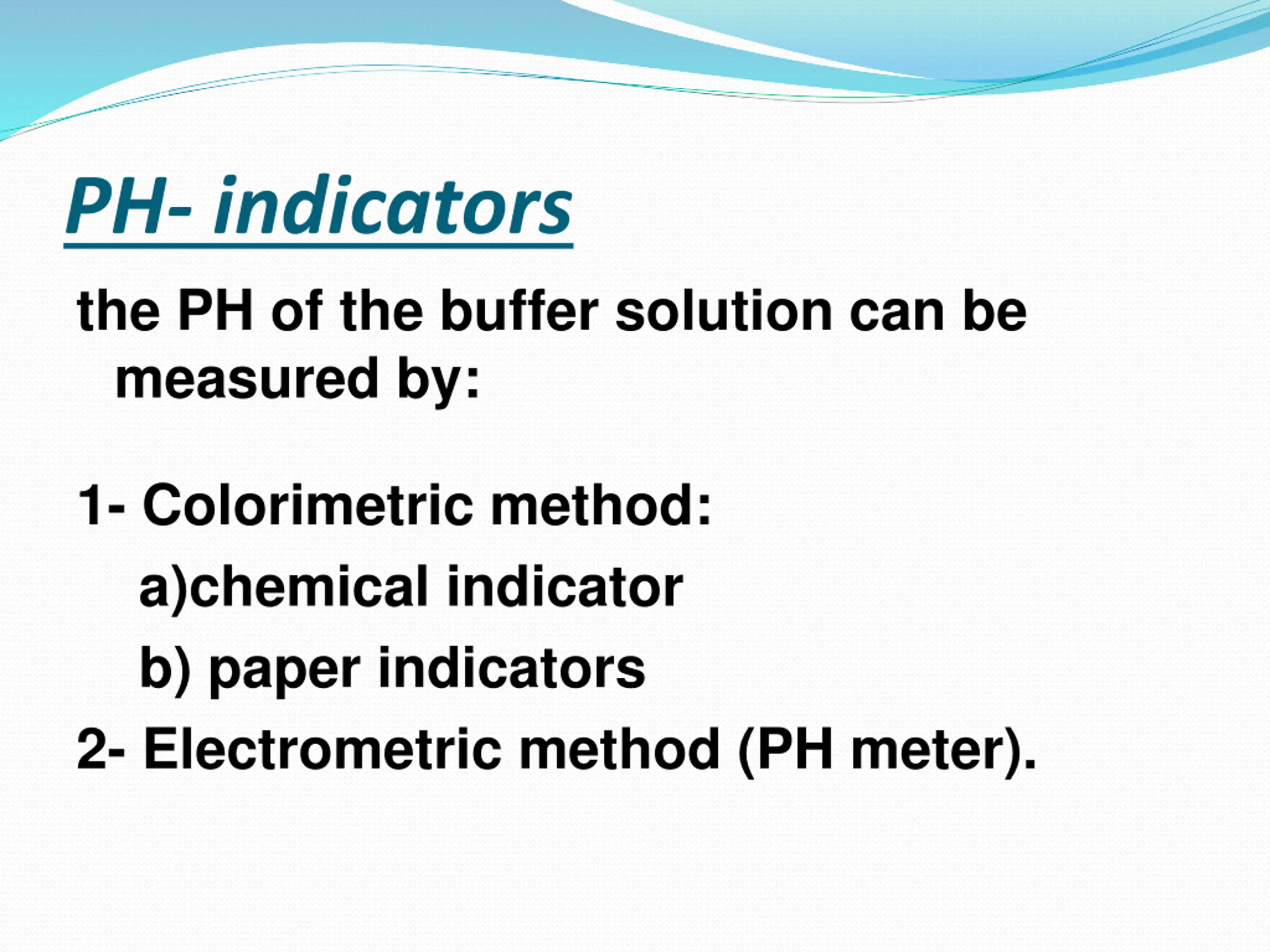 PH- indicators

the PH of the buffer solution can be measured by:

1- Colorimetric method:

a)chemical indicator

b) paper indicators

2- Electrometric method (PH meter).